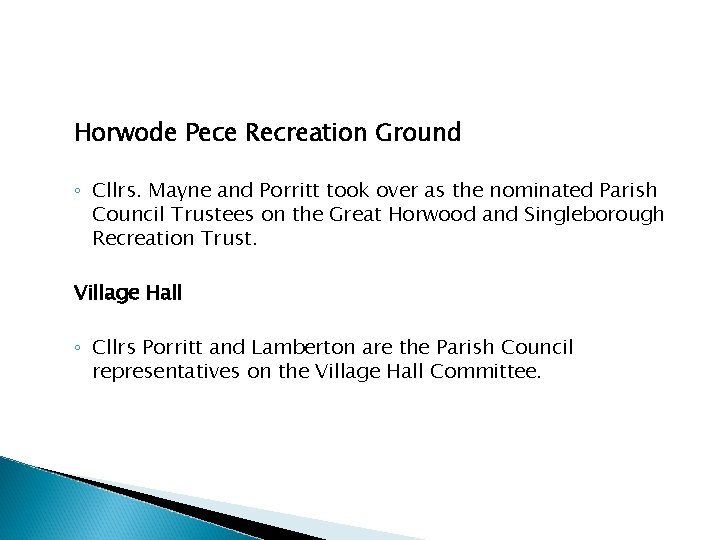 Horwode Pece Recreation Ground

◦ Cllrs. Mayne and Porritt took over as the nominated Parish Council Trustees on the Great Horwood and Singleborough Recreation Trust.

Village Hall

◦ Cllrs Porritt and Lamberton are the Parish Council representatives on the Village Hall Committee.